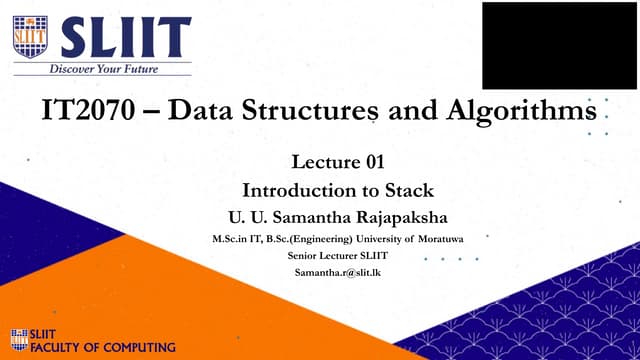 SLIIT
SLIIT
Discover Your Future

IT2070 – Data Structures and Algorithms

Lecture 01
Introduction to Stack
U. U. Samantha Rajapaksha
M.Sc.in IT, B.Sc.(Engineering) University of Moratuwa
Senior Lecturer SLIIT
Samantha.r@slit.lk

SLIIT
FACULTY OF COMPUTING